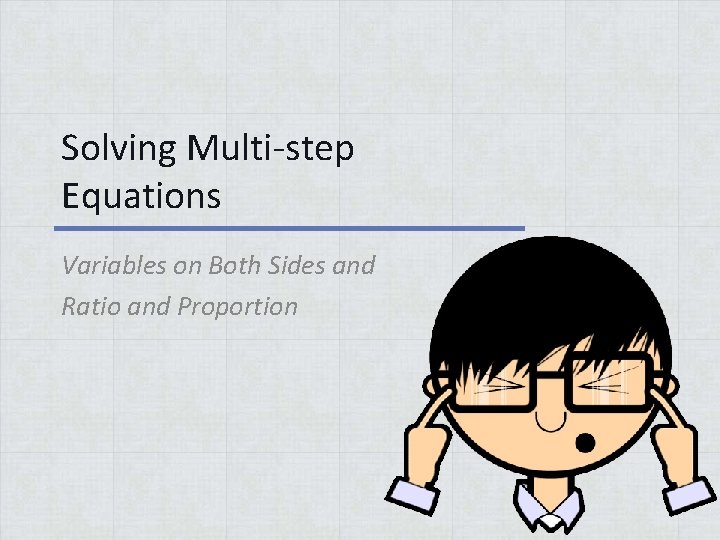 Solving Multi-step Equations

Variables on Both Sides and Ratio and Proportion